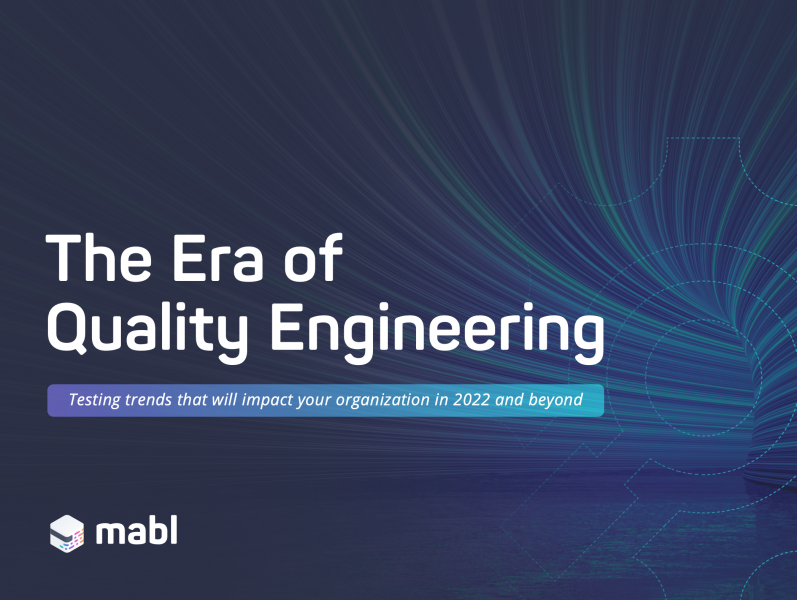 The Era of Quality Engineering

Testing trends that will impact your organization in 2022 and beyond

mabl